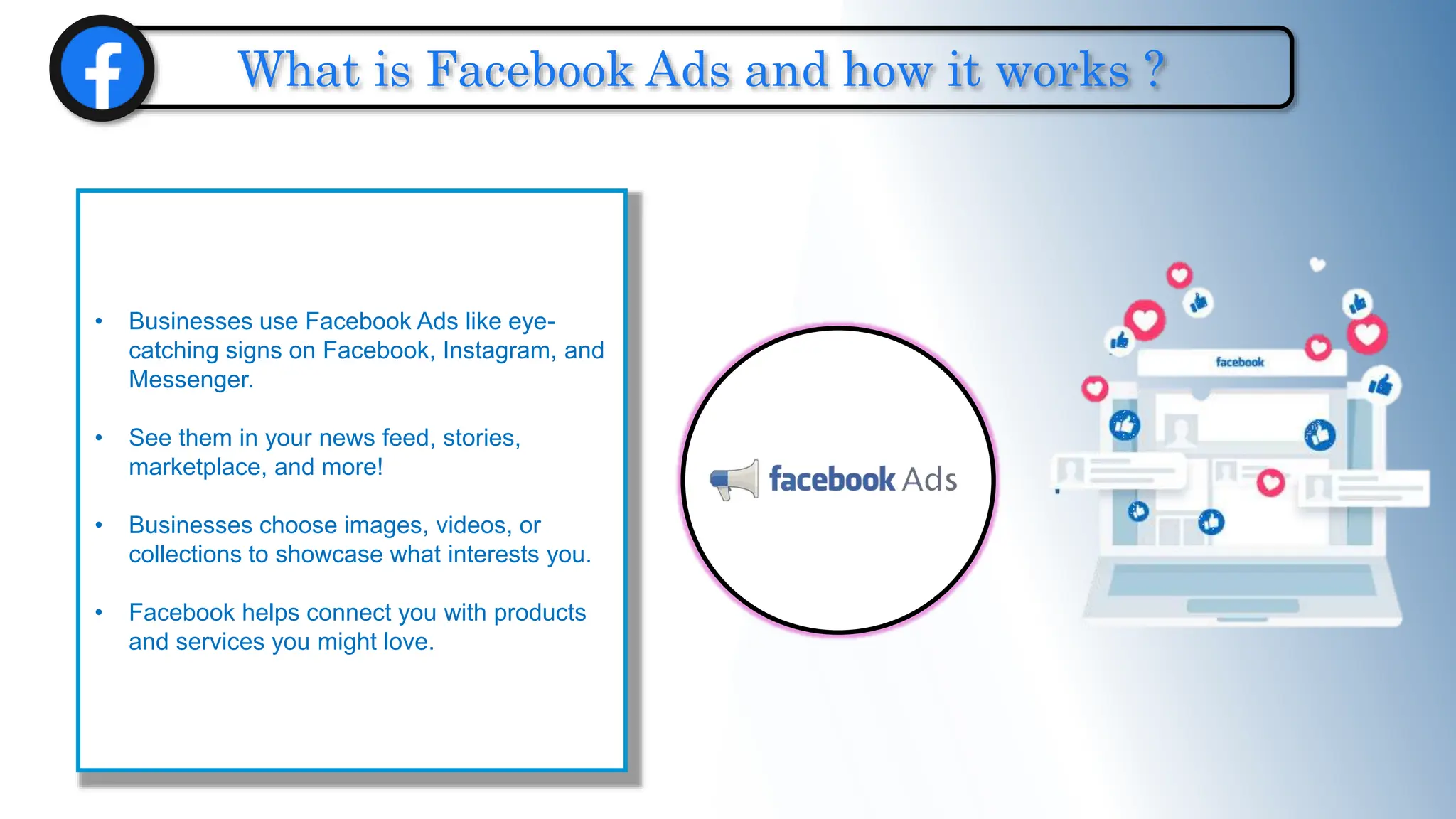 What is Facebook Ads and how it works ?

• Businesses use Facebook Ads like eye-catching signs on Facebook, Instagram, and Messenger.

• See them in your news feed, stories, marketplace, and more!

• Businesses choose images, videos, or collections to showcase what interests you.

• Facebook helps connect you with products and services you might love.

facebook Ads

facebook